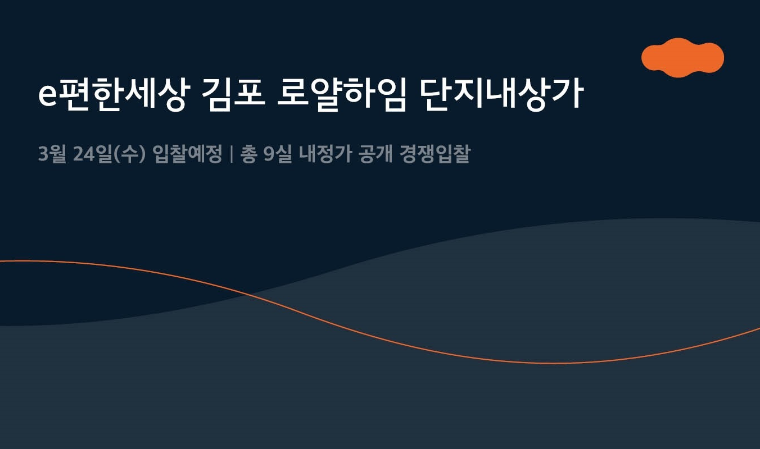 e편한세상 김포 로얄하임 단지내상가

3월 24일(수) 입찰예정 | 총 9실 내정가 공개 경쟁입찰